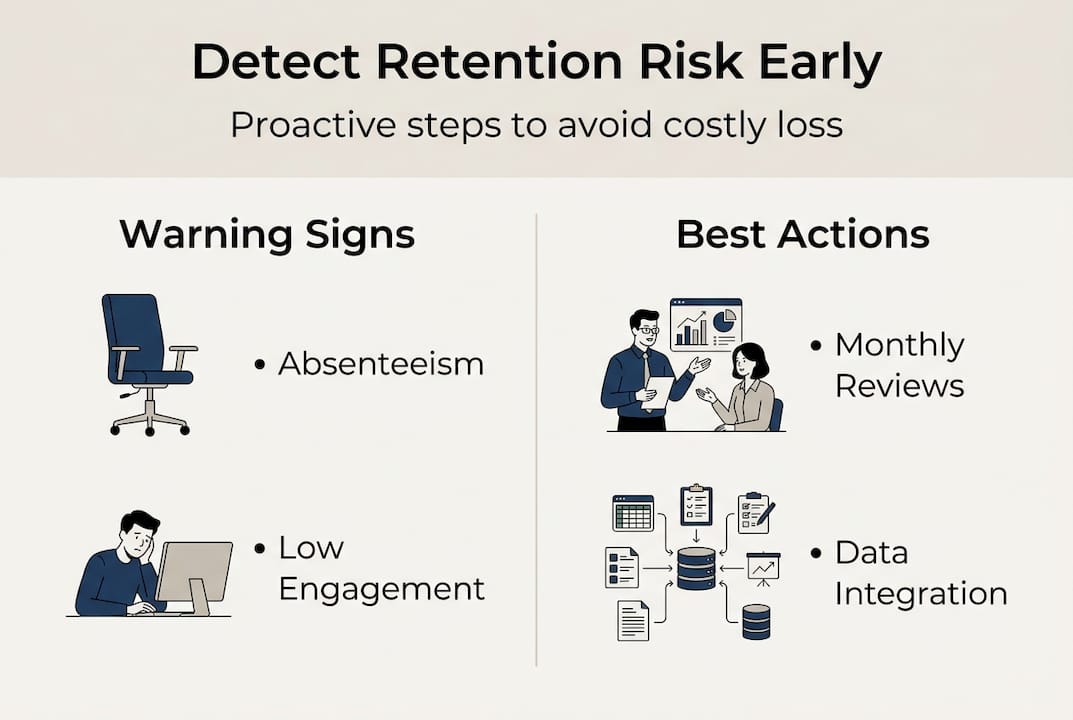 Detect Retention Risk Early

Proactive steps to avoid costly loss

Warning Signs

• Absenteeism

• Low Engagement

Best Actions

• Monthly Reviews

• Data Integration